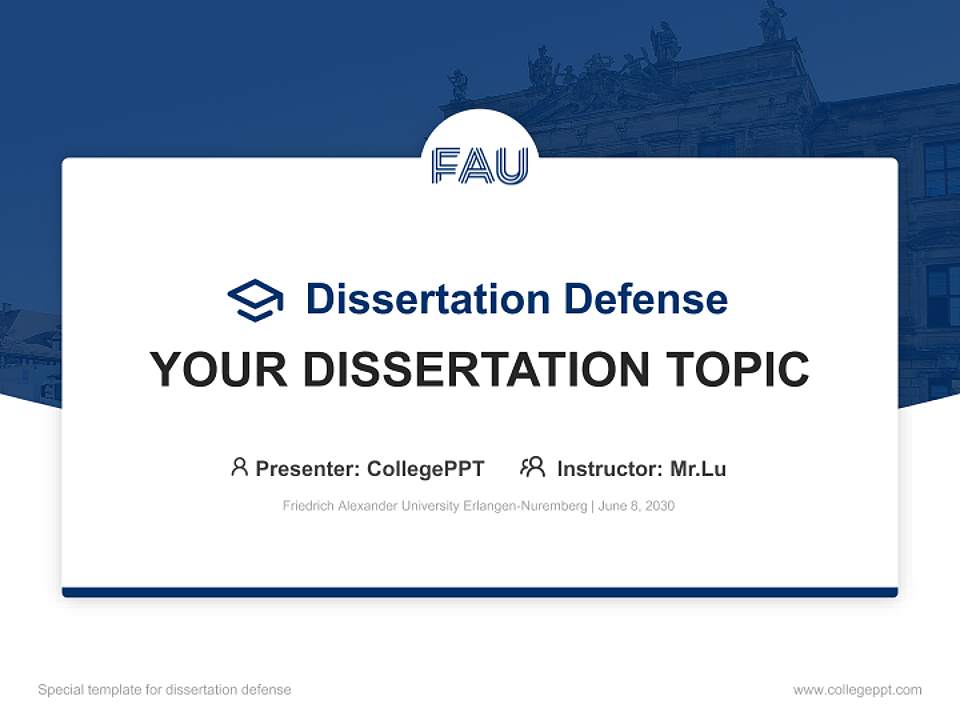 FAU

Dissertation Defense

YOUR DISSERTATION TOPIC

Presenter: CollegePPT Instructor: Mr.Lu

Friedrich Alexander University Erlangen-Nuremberg | June 8, 2030

Special template for dissertation defense

www.collegeppt.com